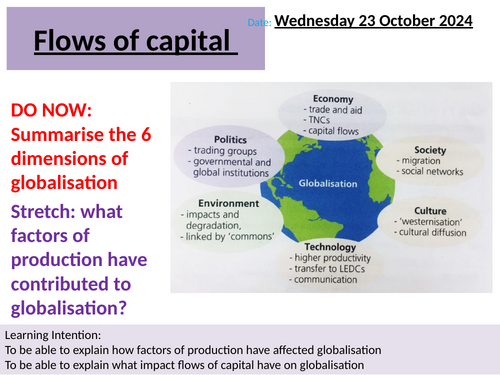 Flows of capital

Date: Wednesday 23 October 2024

DO NOW: Summarise the 6 dimensions of globalisation

Stretch: what factors of production have contributed to globalisation?

Economy
- trade and aid
- TNCs
- capital flows

Politics
- trading groups
- governmental and global institutions

Society
- migration
- social networks

Globalisation

Environment
- impacts and degradation,
- linked by 'commons'

Culture
- 'westernisation'
- cultural diffusion

Technology
- higher productivity
- transfer to LEDCs
- communication

Learning Intention:
To be able to explain how factors of production have affected globalisation
To be able to explain what impact flows of capital have on globalisation